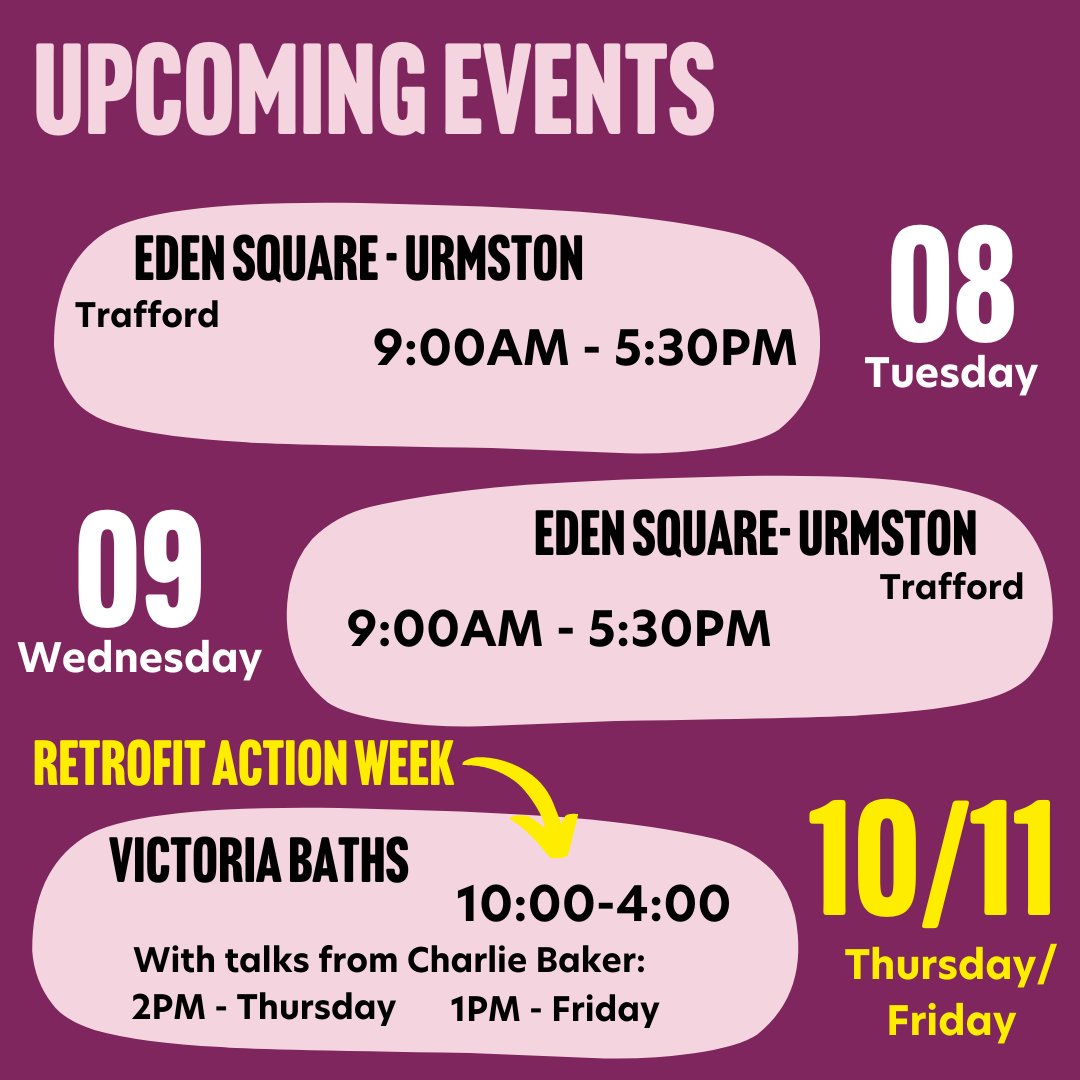 UPCOMING EVENTS

EDEN SQUARE - URMSTON
Trafford
9:00AM - 5:30PM

08
Tuesday

09
Wednesday

EDEN SQUARE- URMSTON
Trafford
9:00AM - 5:30PM

RETROFIT ACTION WEEK

VICTORIA BATHS
10:00-4:00
With talks from Charlie Baker:
2PM - Thursday 1PM - Friday

10/11
Thursday/ Friday